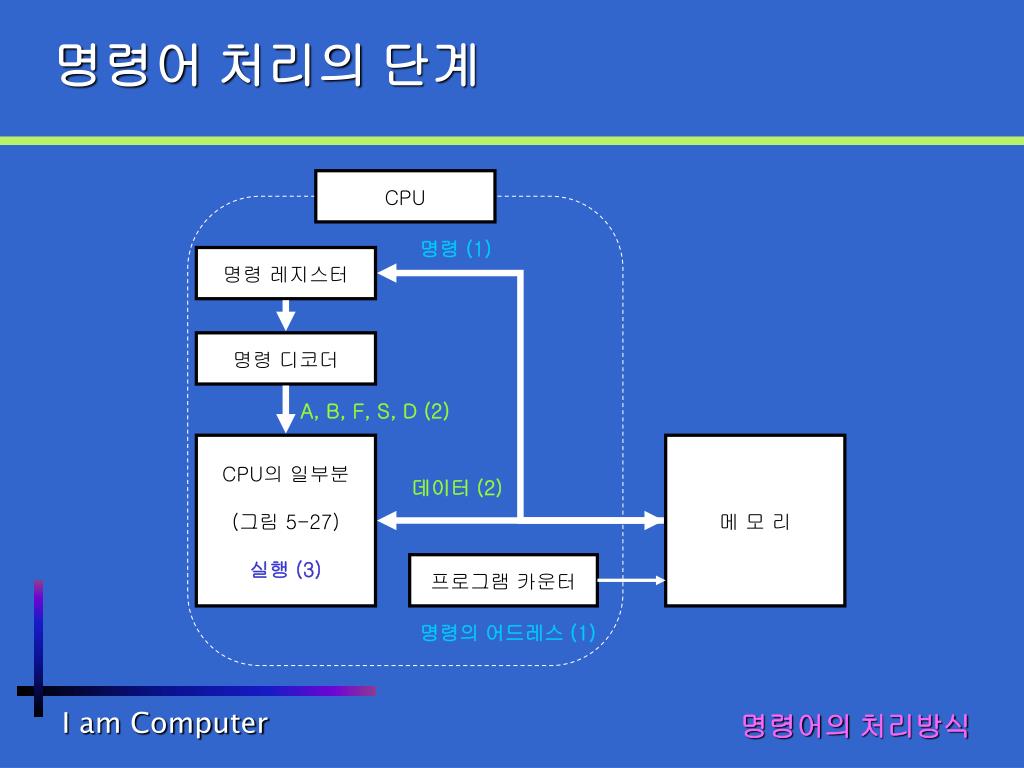 명령어 처리의 단계

CPU

명령 (1)

명령 레지스터

명령 디코더

A, B, F, S, D (2)

CPU의 일부분

(그림 5-27)

실행 (3)

데이터 (2)

메 모 리

프로그램 카운터

명령의 어드레스 (1)

I am Computer

명령어의 처리방식